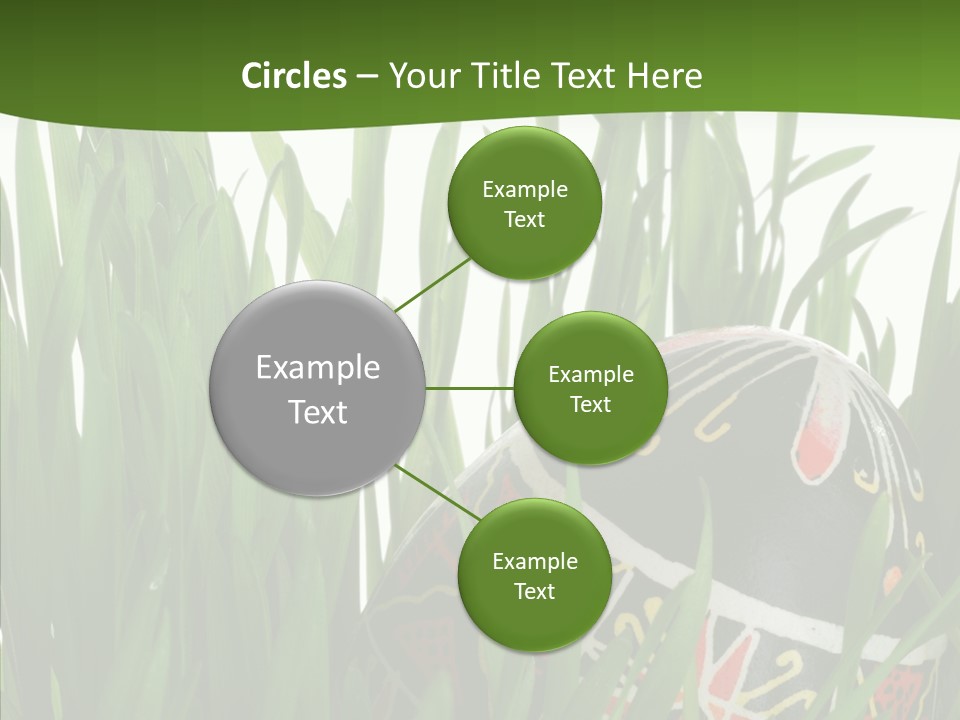 Circles – Your Title Text Here

Example Text

Example Text

Example Text

Example Text